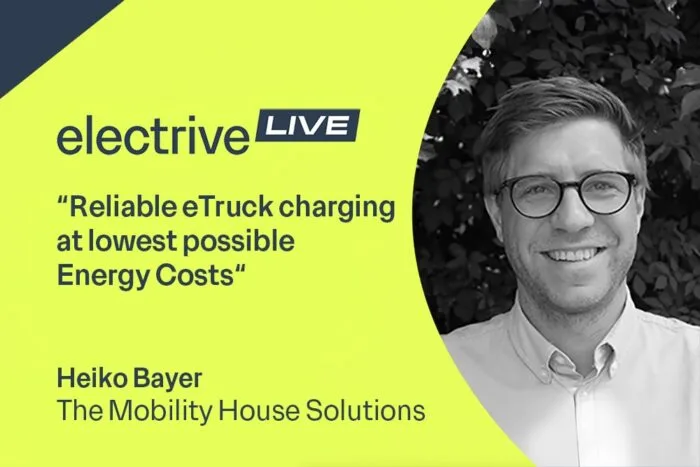 electrive LIVE

“Reliable eTruck charging at lowest possible Energy Costs“

Heiko Bayer
The Mobility House Solutions